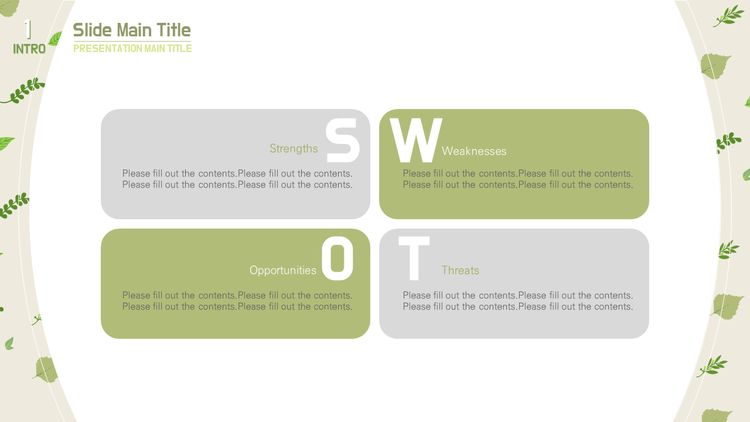 1
INTRO

Slide Main Title
PRESENTATION MAIN TITLE

Strengths S
Please fill out the contents.Please fill out the contents. Please fill out the contents.Please fill out the contents.

W Weaknesses
Please fill out the contents.Please fill out the contents. Please fill out the contents.Please fill out the contents.

Opportunities O
Please fill out the contents.Please fill out the contents. Please fill out the contents.Please fill out the contents.

T Threats
Please fill out the contents.Please fill out the contents. Please fill out the contents.Please fill out the contents.